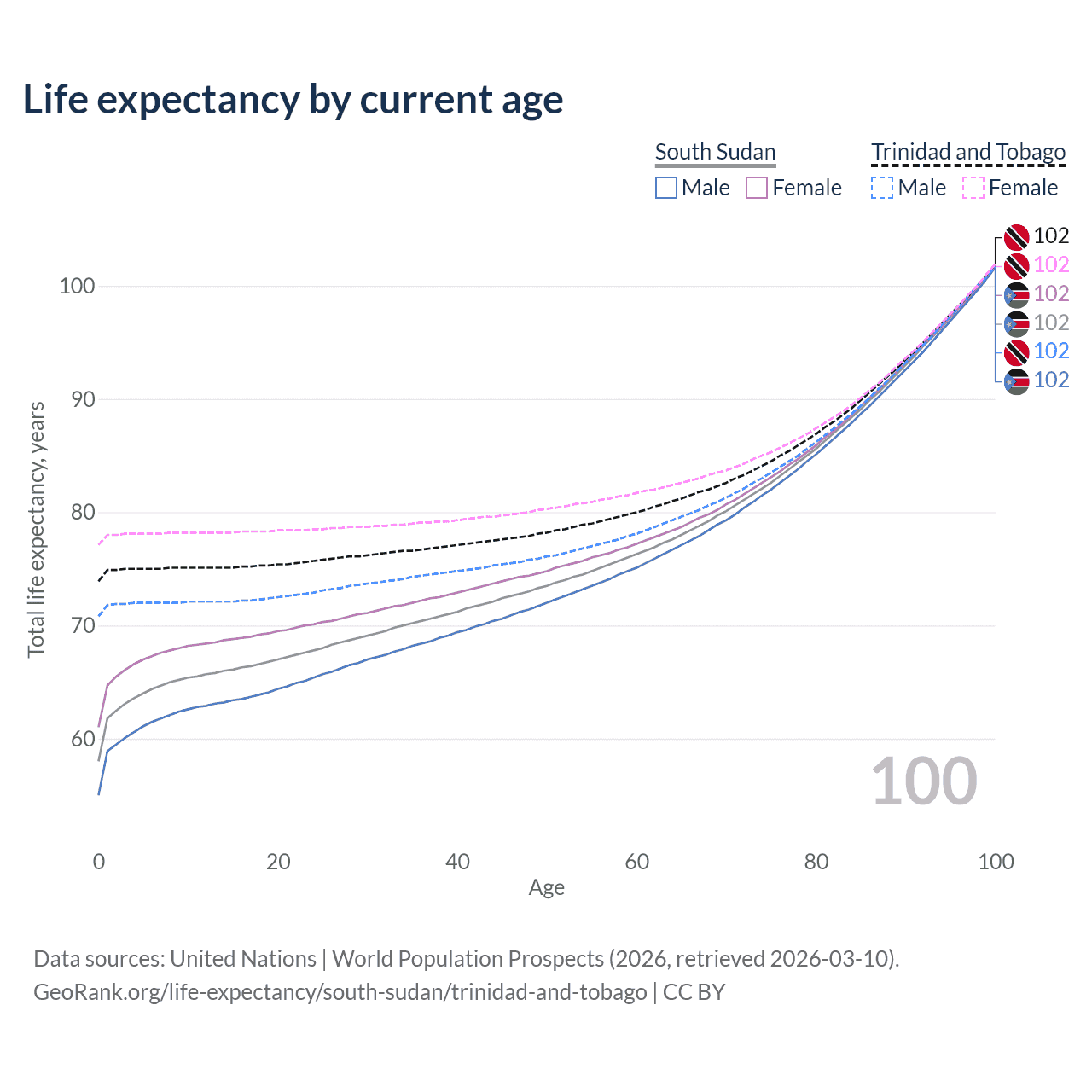 Life expectancy by current age

South Sudan
Male Female

Trinidad and Tobago
Male Female

102
102
102
102
102
102

100
90
80
70
60

Total life expectancy, years

100

0 20 40 60 80 100
Age

Data sources: United Nations | World Population Prospects (2026, retrieved 2026-03-10).
GeoRank.org/life-expectancy/south-sudan/trinidad-and-tobago | CC BY